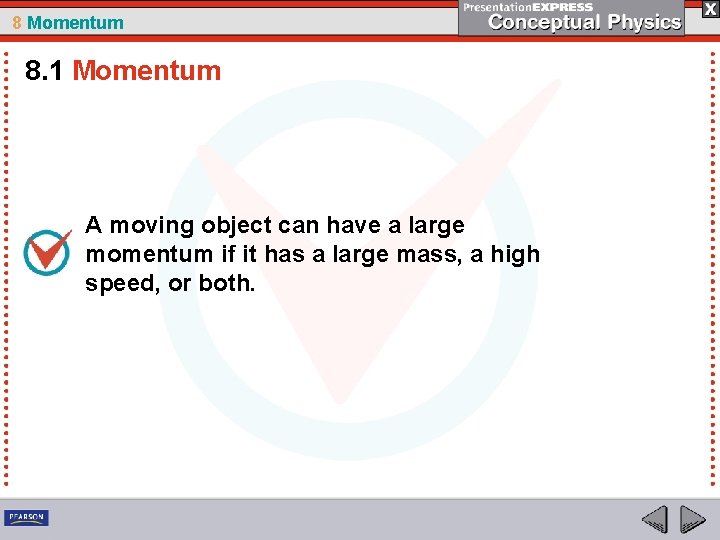 8 Momentum

PresentationEXPRESS
Conceptual Physics

X

8.1 Momentum

A moving object can have a large momentum if it has a large mass, a high speed, or both.

PEARSON